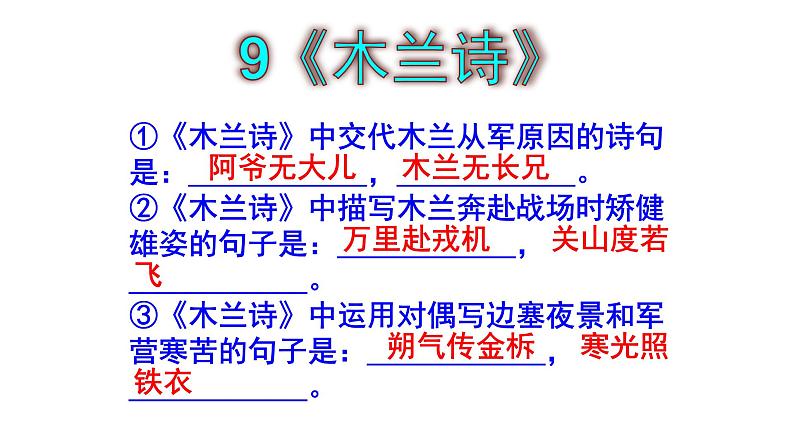 9《木兰诗》

①《木兰诗》中交代木兰从军原因的诗句是：阿爷无大儿，木兰无长兄。

②《木兰诗》中描写木兰奔赴战场时矫健雄姿的句子是：万里赴戎机，关山度若飞。

③《木兰诗》中运用对偶写边塞夜景和军营寒苦的句子是：朔气传金柝，寒光照铁衣。